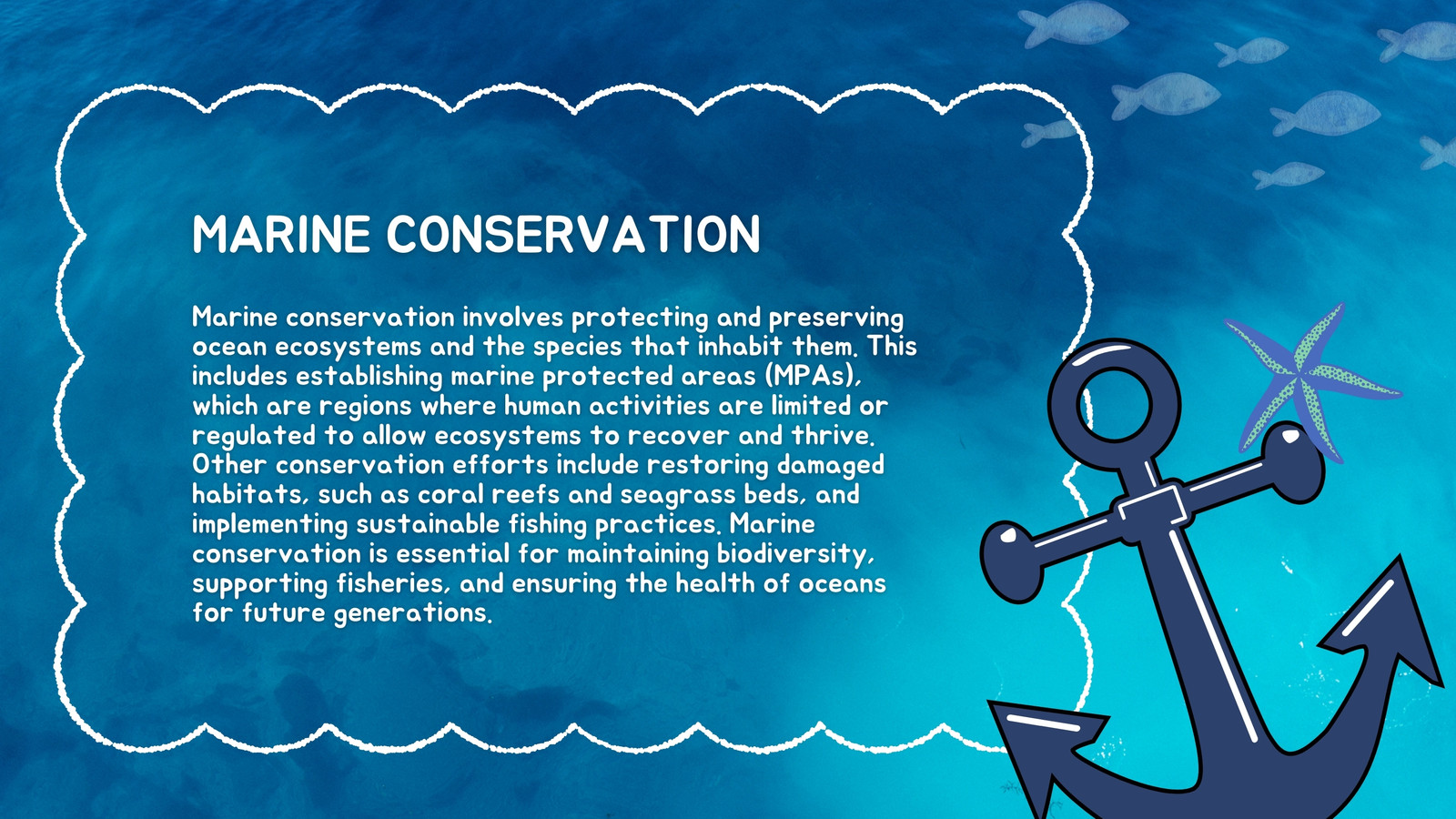 MARINE CONSERVATION

Marine conservation involves protecting and preserving ocean ecosystems and the species that inhabit them. This includes establishing marine protected areas (MPAs), which are regions where human activities are limited or regulated to allow ecosystems to recover and thrive. Other conservation efforts include restoring damaged habitats, such as coral reefs and seagrass beds, and implementing sustainable fishing practices. Marine conservation is essential for maintaining biodiversity, supporting fisheries, and ensuring the health of oceans for future generations.